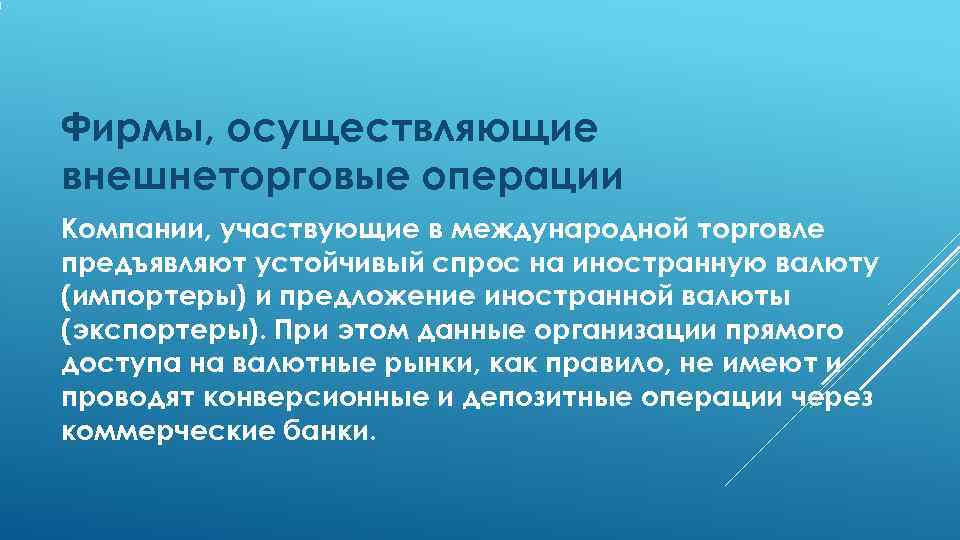 Фирмы, осуществляющие внешнеторговые операции

Компании, участвующие в международной торговле предъявляют устойчивый спрос на иностранную валюту (импортеры) и предложение иностранной валюты (экспортеры). При этом данные организации прямого доступа на валютные рынки, как правило, не имеют и проводят конверсионные и депозитные операции через коммерческие банки.